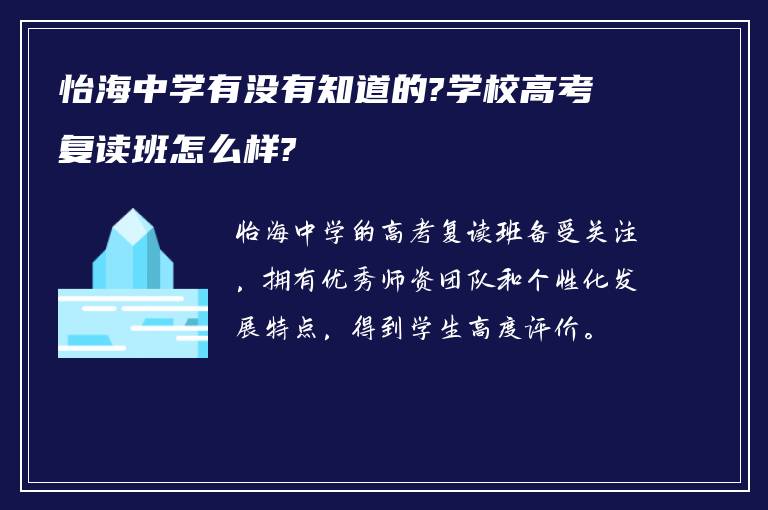 怡海中学有没有知道的?学校高考复读班怎么样?

怡海中学的高考复读班备受关注，拥有优秀师资团队和个性化发展特点，得到学生高度评价。